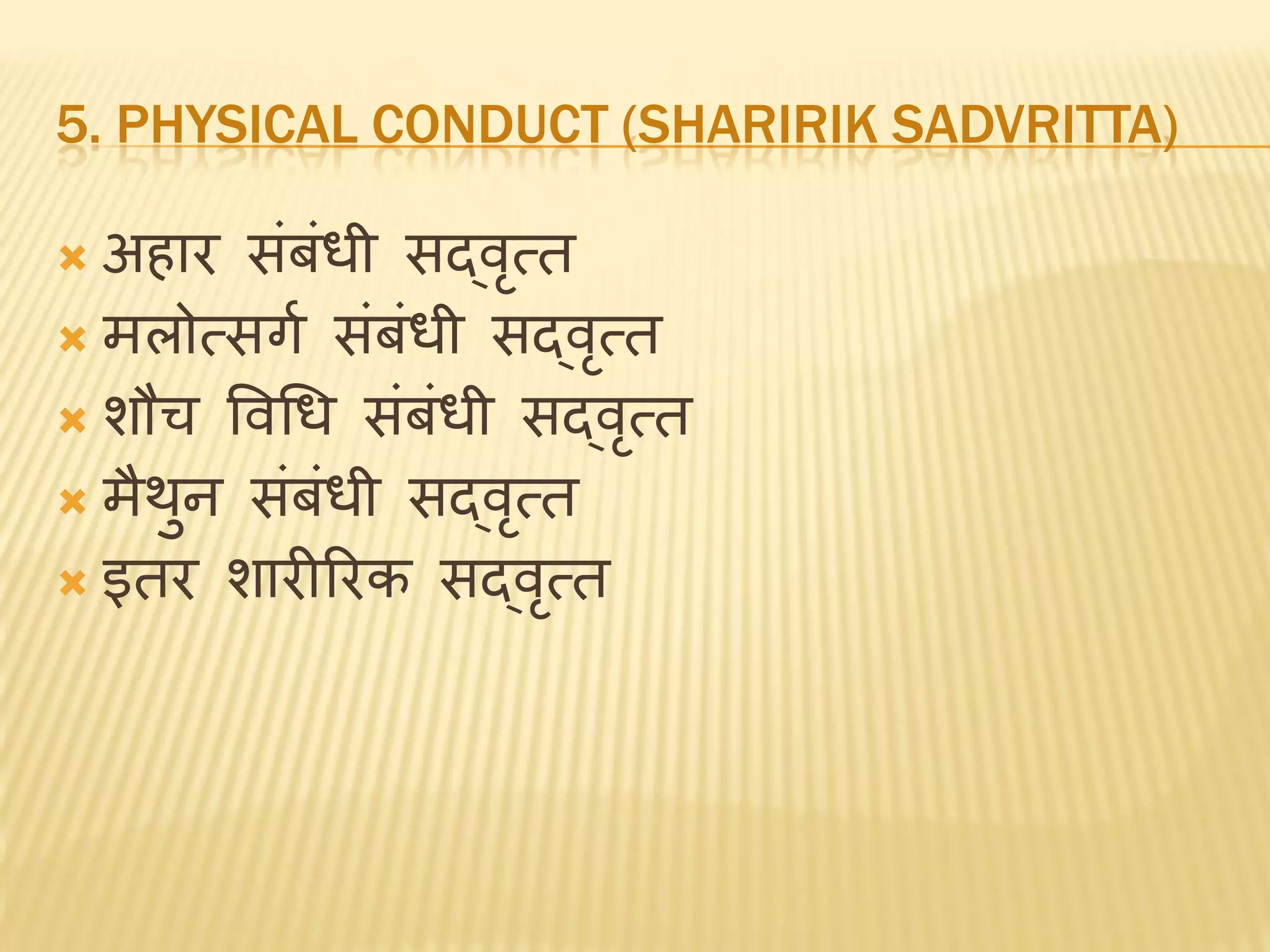 5. PHYSICAL CONDUCT (SHARIRIK SADVRITTA)

अहार संबंधी सद्वृत्त
मलोत्सर्ग संबंधी सद्वृत्त
शौच विधि संबंधी सद्वृत्त
मैथुन संबंधी सद्वृत्त
इतर शारीरिक सद्वृत्त